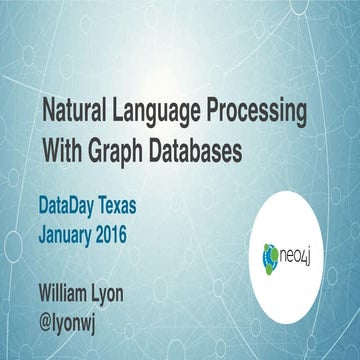 Natural Language Processing With Graph Databases

DataDay Texas
January 2016

William Lyon
@lyonwj

neo4j